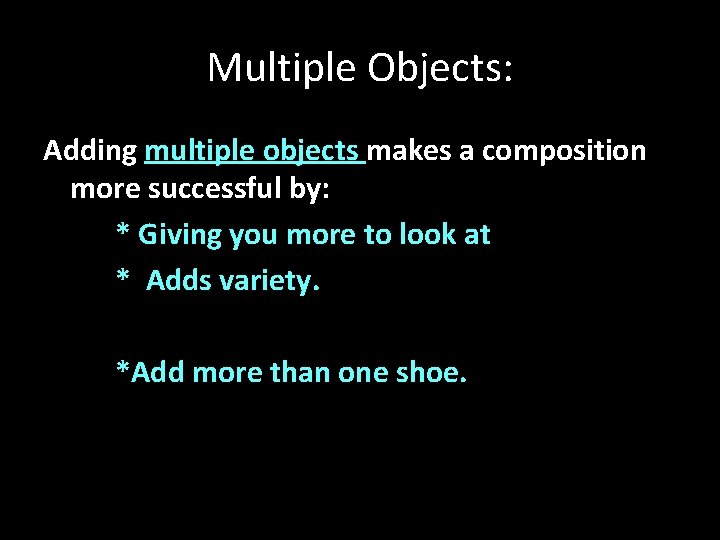 Multiple Objects:

Adding multiple objects makes a composition more successful by:

* Giving you more to look at

* Adds variety.

*Add more than one shoe.